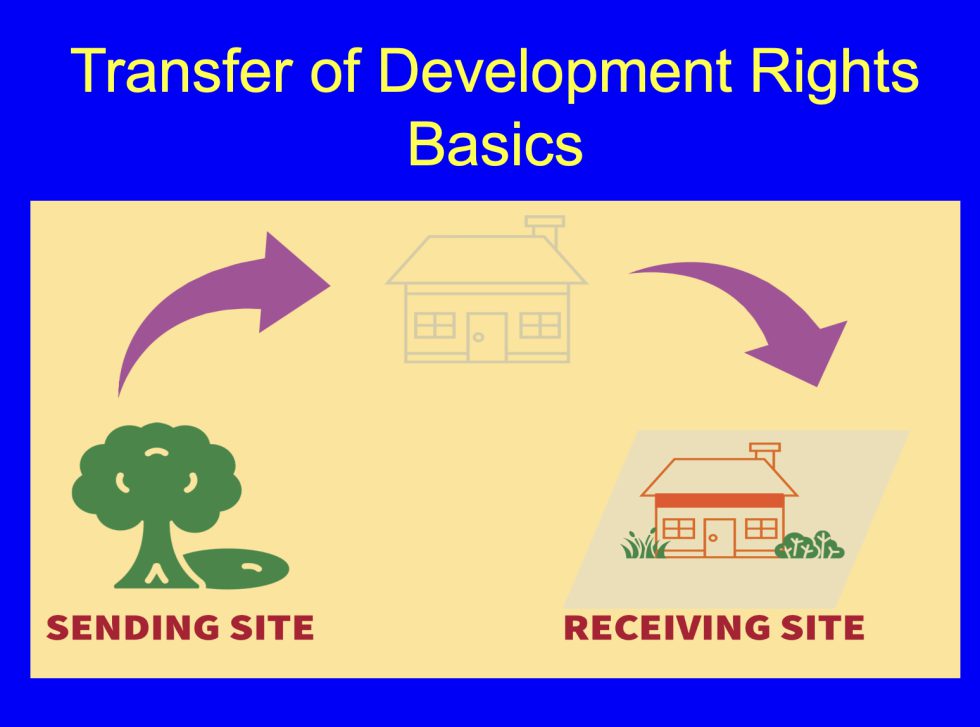 Transfer of Development Rights Basics

SENDING SITE

RECEIVING SITE